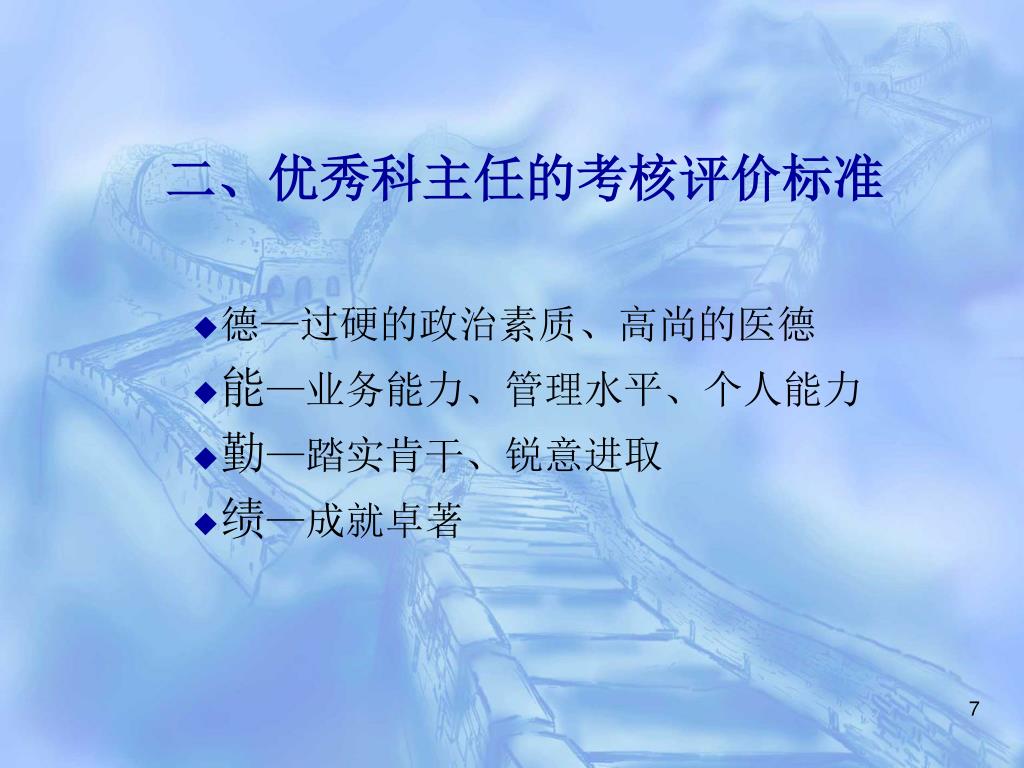 二、优秀科主任的考核评价标准

◆德—过硬的政治素质、高尚的医德
◆能—业务能力、管理水平、个人能力
◆勤—踏实肯干、锐意进取
◆绩—成就卓著

7